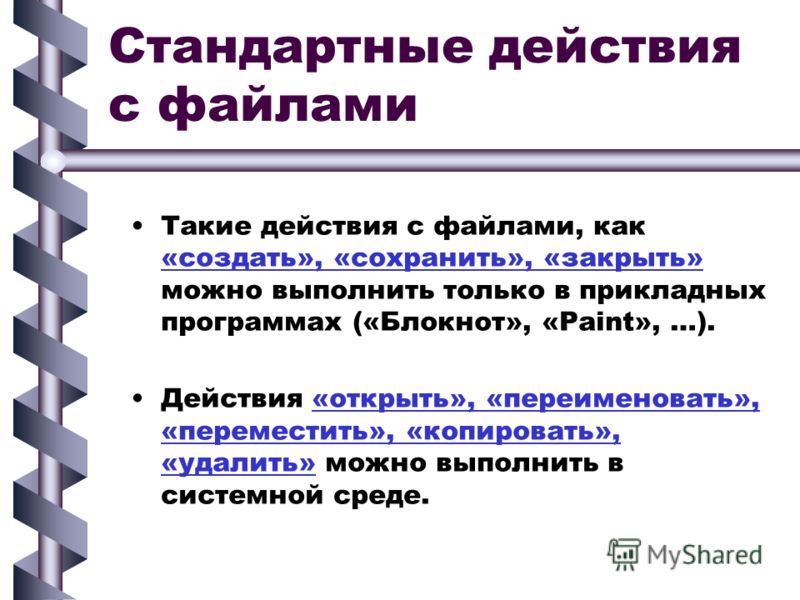 Стандартные действия с файлами

• Такие действия с файлами, как «создать», «сохранить», «закрыть» можно выполнить только в прикладных программах («Блокнот», «Paint», …).

• Действия «открыть», «переименовать», «переместить», «копировать», «удалить» можно выполнить в системной среде.

MyShared